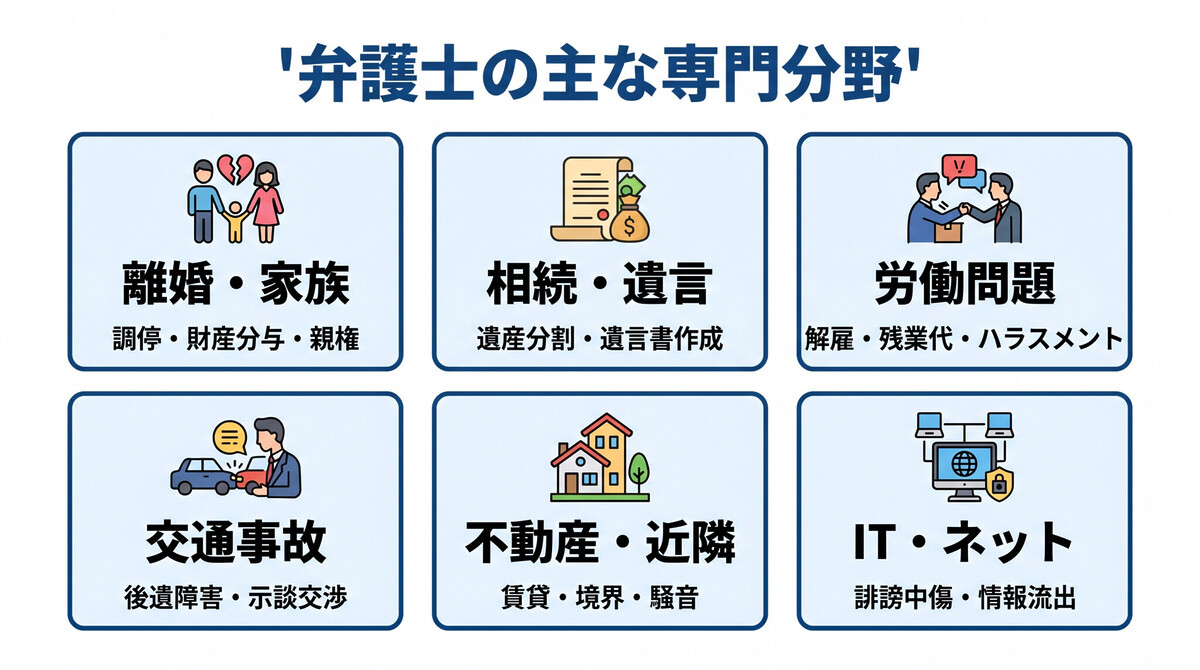 '弁護士の主な専門分野'

離婚・家族
調停・財産分与・親権

相続・遺言
遺産分割・遺言書作成

労働問題
解雇・残業代・ハラスメント

交通事故
後遺障害・示談交渉

不動産・近隣
賃貸・境界・騒音

IT・ネット
誹謗中傷・情報流出